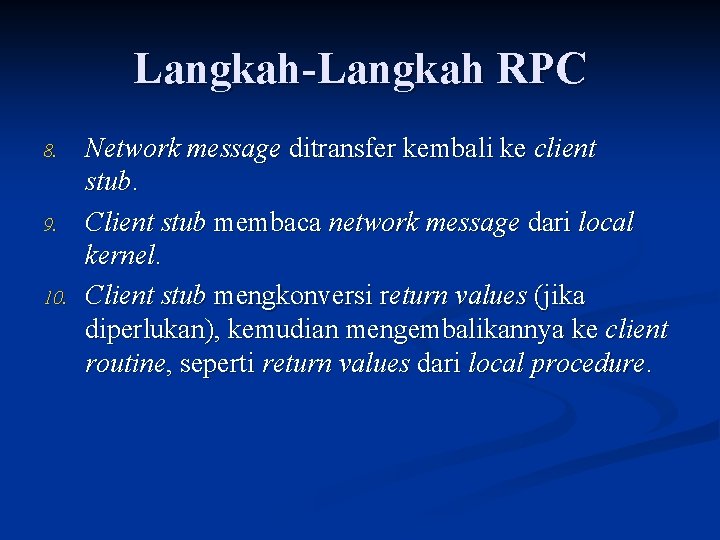 Langkah-Langkah RPC

8. Network message ditransfer kembali ke client stub.

9. Client stub membaca network message dari local kernel.

10. Client stub mengkonversi return values (jika diperlukan), kemudian mengembalikannya ke client routine, seperti return values dari local procedure.